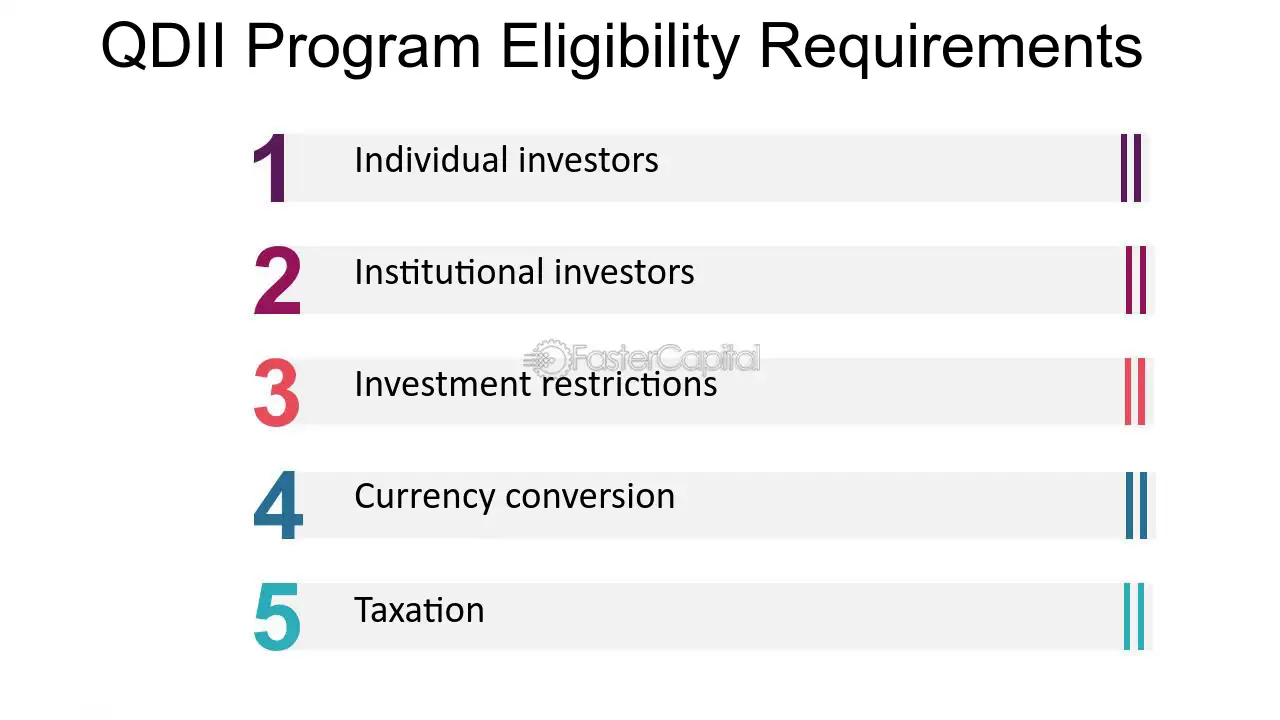 QDII Program Eligibility Requirements

1 Individual investors

2 Institutional investors

3 Investment restrictions

4 Currency conversion

5 Taxation

FasterCapital